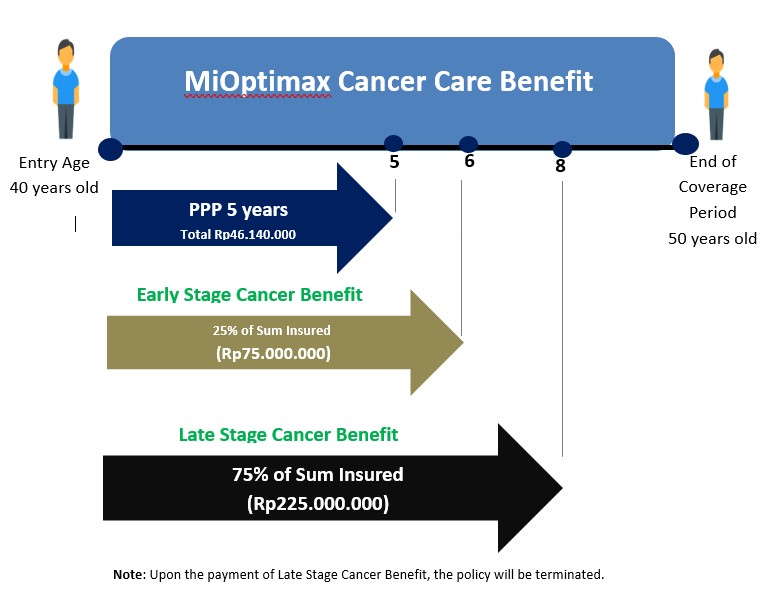 MiOptimax Cancer Care Benefit

Entry Age
40 years old

5

6

8

End of
Coverage
Period
50 years old

PPP 5 years
Total Rp46.140.000

Early Stage Cancer Benefit

25% of Sum Insured
(Rp75.000.000)

Late Stage Cancer Benefit

75% of Sum Insured
(Rp225.000.000)

Note: Upon the payment of Late Stage Cancer Benefit, the policy will be terminated.